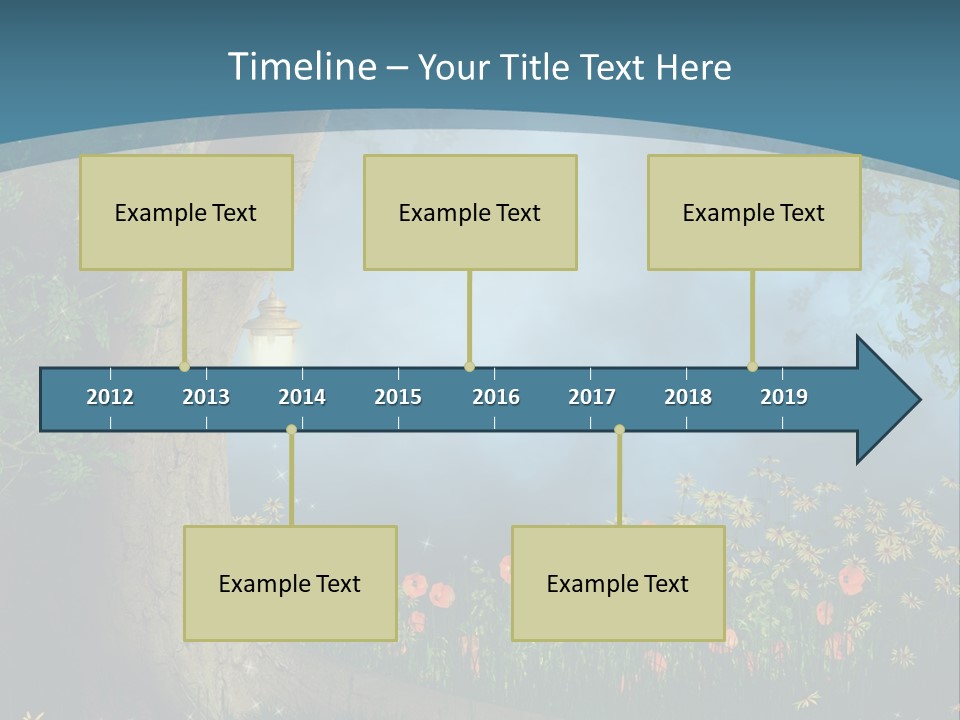 Timeline – Your Title Text Here

Example Text

Example Text

Example Text

2012 2013 2014 2015 2016 2017 2018 2019

Example Text

Example Text